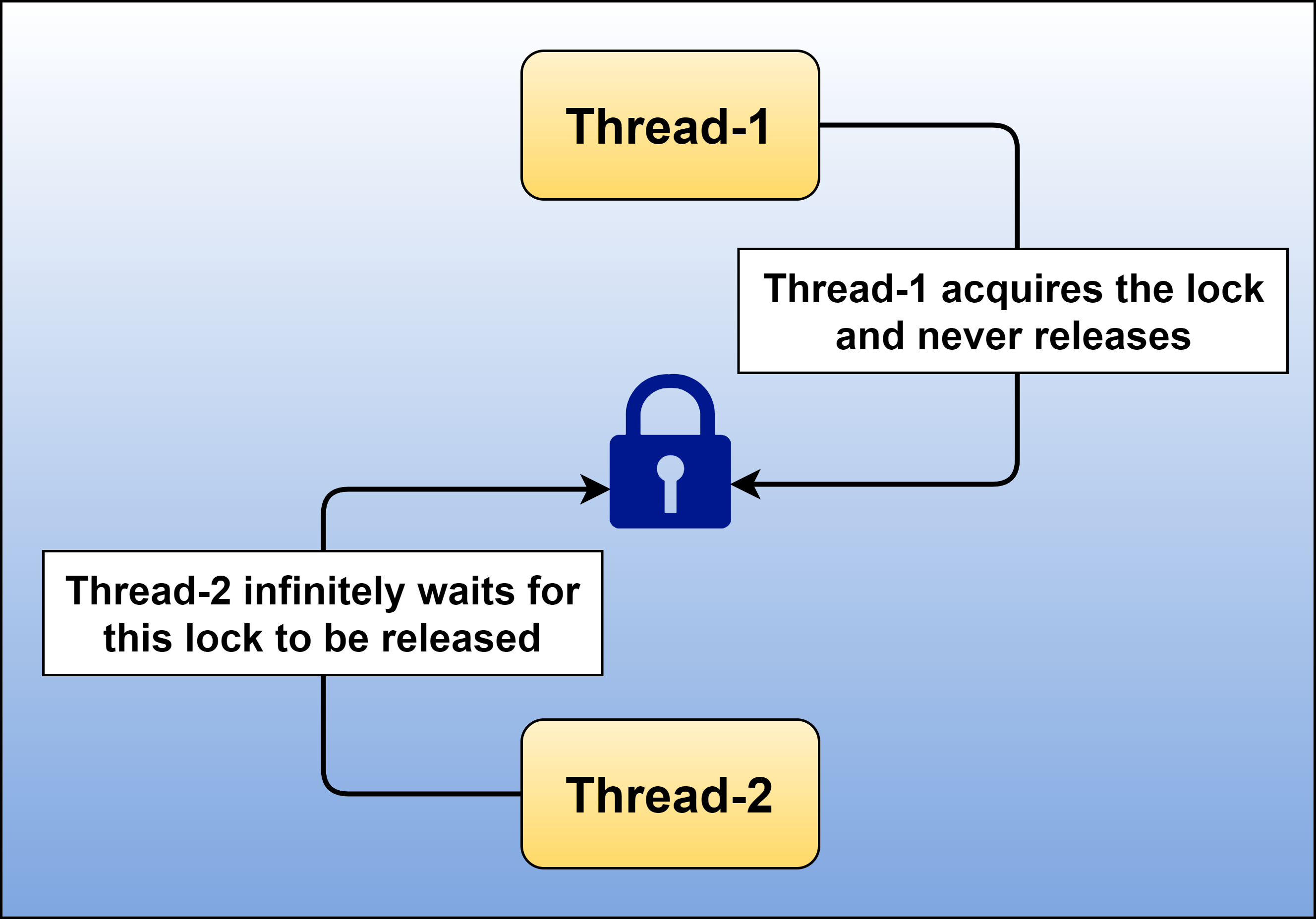 Thread-1

Thread-1 acquires the lock and never releases

Thread-2 infinitely waits for this lock to be released

Thread-2